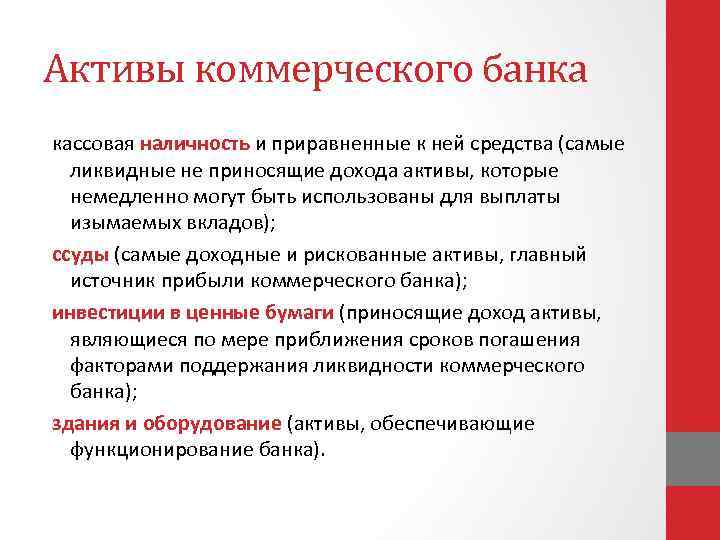 Активы коммерческого банка

кассовая наличность и приравненные к ней средства (самые ликвидные не приносящие дохода активы, которые немедленно могут быть использованы для выплаты изымаемых вкладов);

ссуды (самые доходные и рискованные активы, главный источник прибыли коммерческого банка);

инвестиции в ценные бумаги (приносящие доход активы, являющиеся по мере приближения сроков погашения факторами поддержания ликвидности коммерческого банка);

здания и оборудование (активы, обеспечивающие функционирование банка).